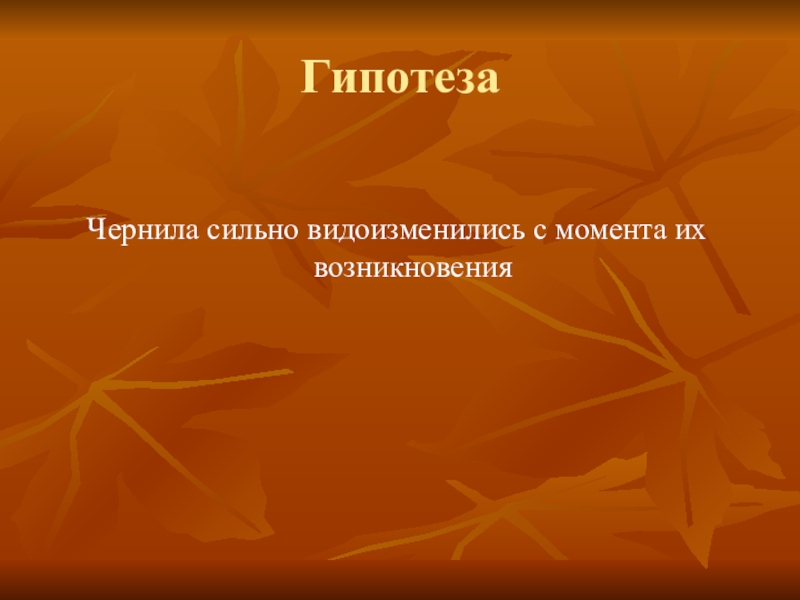 Гипотеза

Чернила сильно видоизменились с момента их возникновения